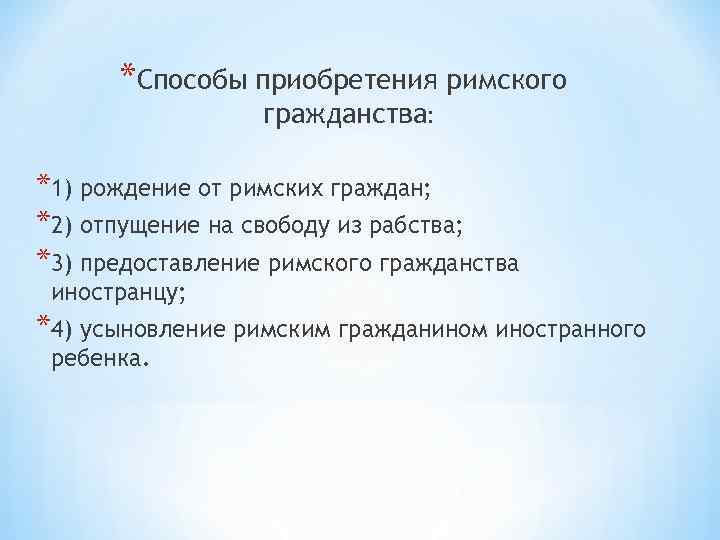 *Способы приобретения римского гражданства:

*1) рождение от римских граждан;

*2) отпущение на свободу из рабства;

*3) предоставление римского гражданства иностранцу;

*4) усыновление римским гражданином иностранного ребенка.